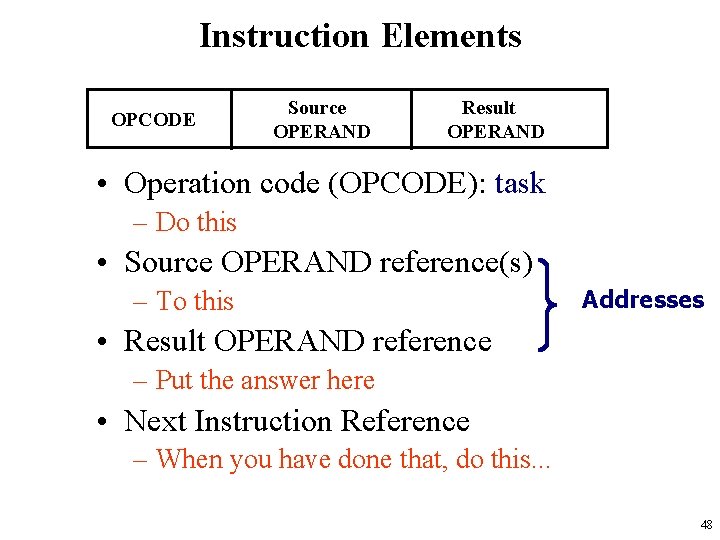 Instruction Elements

| OPCODE | Source OPERAND | Result OPERAND |
|---|---|---|

• Operation code (OPCODE): task
– Do this
• Source OPERAND reference(s)
– To this
• Result OPERAND reference
– Put the answer here
• Next Instruction Reference
– When you have done that, do this...

Addresses

48